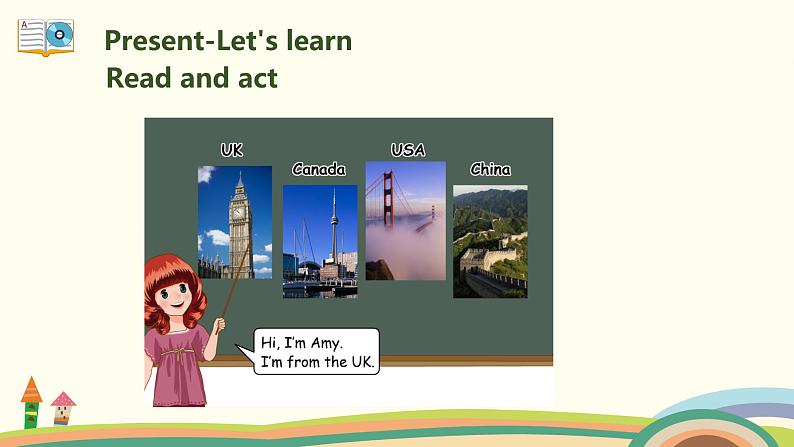 Present-Let's learn
Read and act

UK
Canada
USA
China

Hi, I'm Amy.
I'm from the UK.